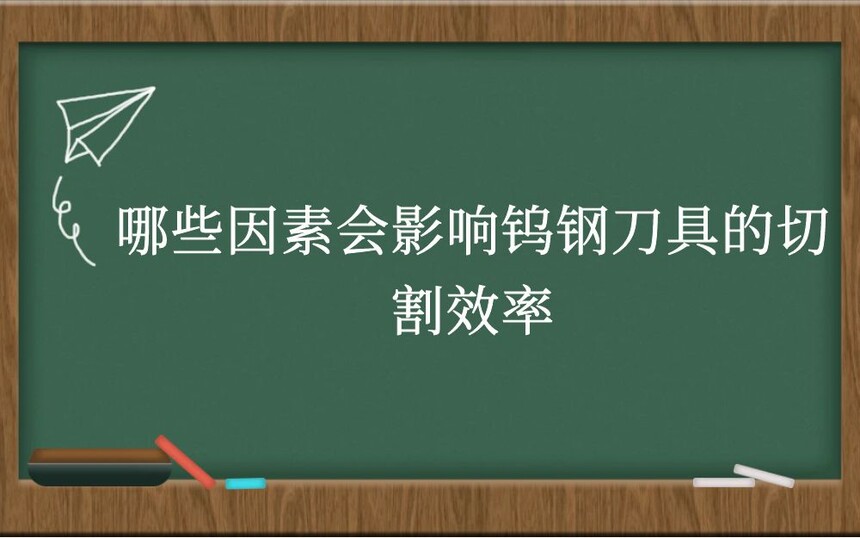 哪些因素会影响钨钢刀具的切割效率